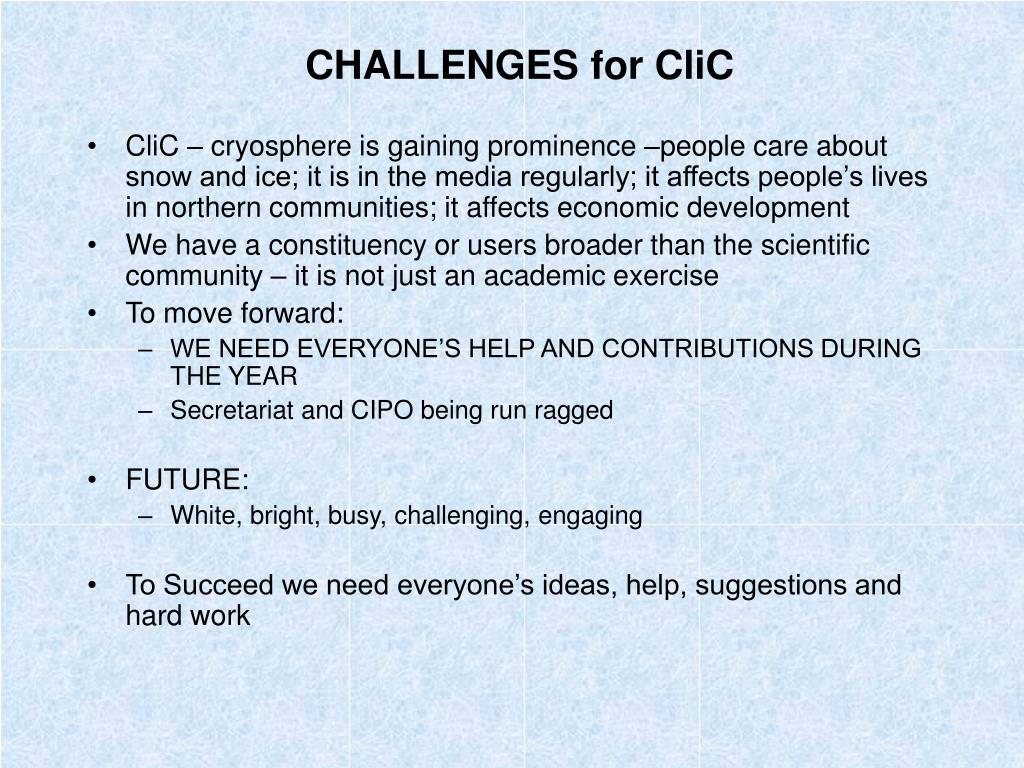 CHALLENGES for CliC

• CliC – cryosphere is gaining prominence –people care about snow and ice; it is in the media regularly; it affects people’s lives in northern communities; it affects economic development
• We have a constituency or users broader than the scientific community – it is not just an academic exercise
• To move forward:
– WE NEED EVERYONE’S HELP AND CONTRIBUTIONS DURING THE YEAR
– Secretariat and CIPO being run ragged

• FUTURE:
– White, bright, busy, challenging, engaging

• To Succeed we need everyone’s ideas, help, suggestions and hard work